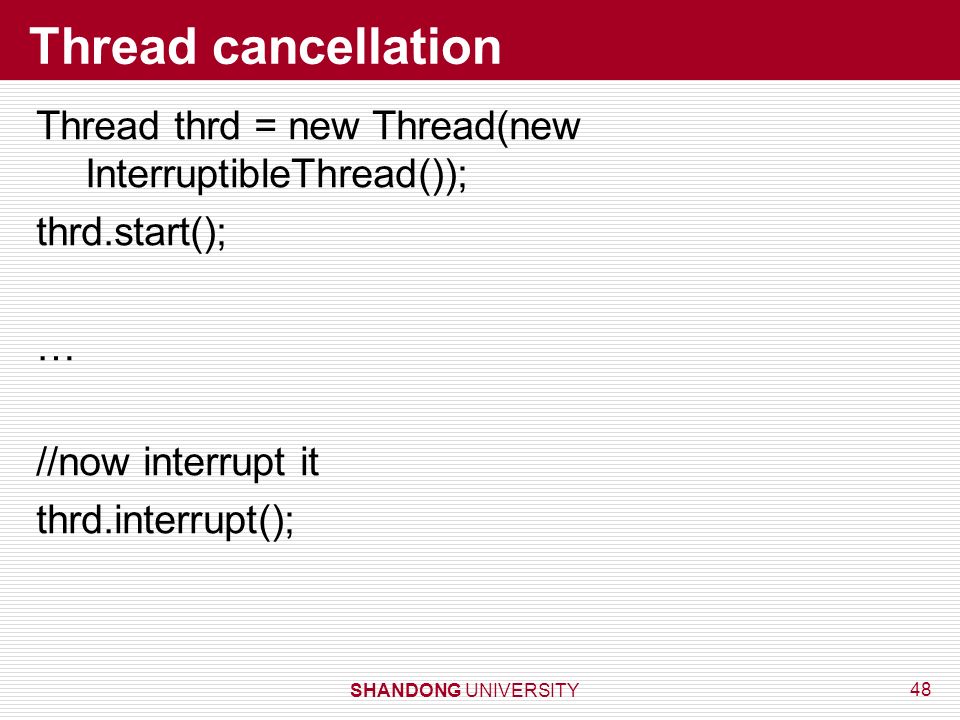 Thread cancellation

Thread thrd = new Thread(new InterruptibleThread());

thrd.start();

…

//now interrupt it

thrd.interrupt();

SHANDONG UNIVERSITY

48